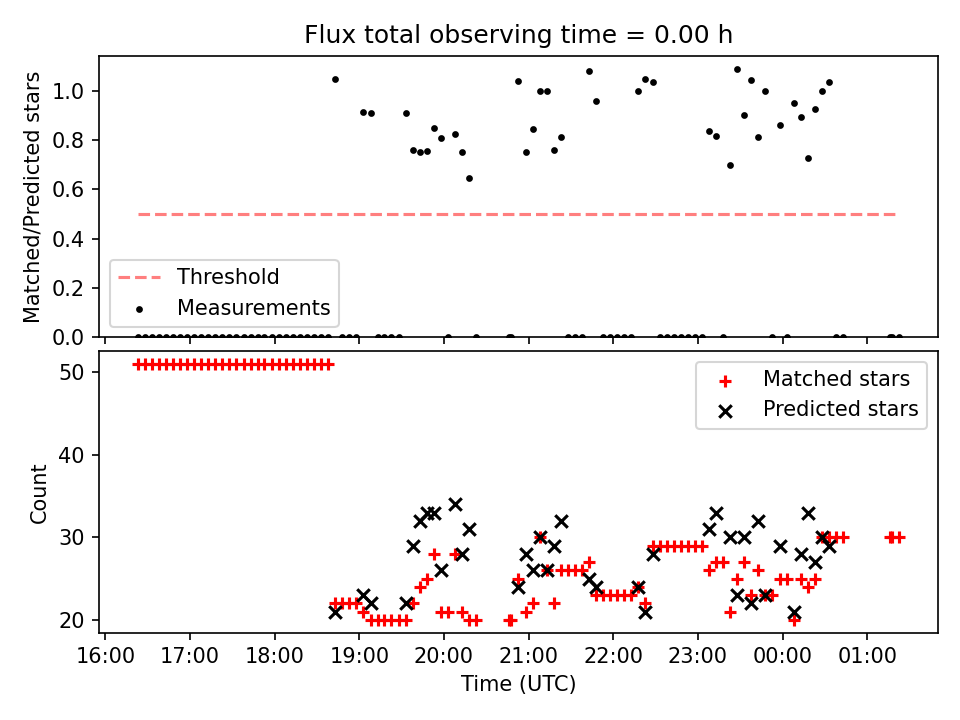 Flux total observing time = 0.00 h

Matched/Predicted stars

1.0
0.8
0.6
0.4
0.2
0.0

Threshold
Measurements

Count

50
40
30
20

Matched stars
Predicted stars

16:00 17:00 18:00 19:00 20:00 21:00 22:00 23:00 00:00 01:00
Time (UTC)